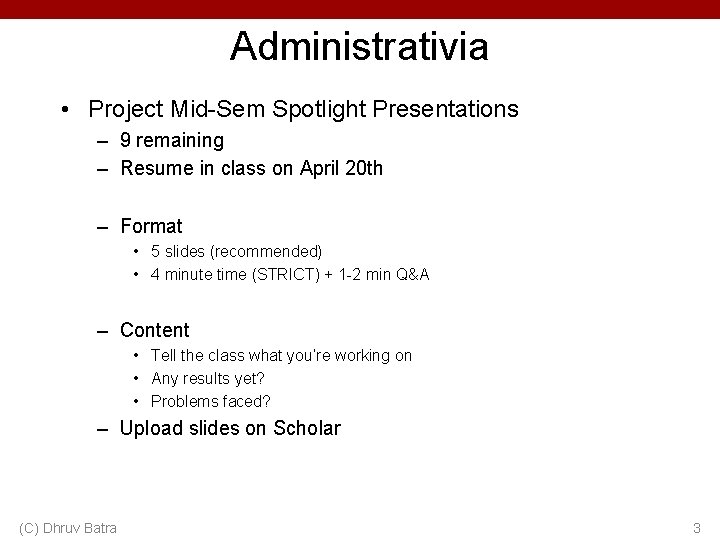 Administrativia

• Project Mid-Sem Spotlight Presentations
– 9 remaining
– Resume in class on April 20th

– Format
• 5 slides (recommended)
• 4 minute time (STRICT) + 1-2 min Q&A

– Content
• Tell the class what you're working on
• Any results yet?
• Problems faced?
– Upload slides on Scholar

(C) Dhruv Batra

3